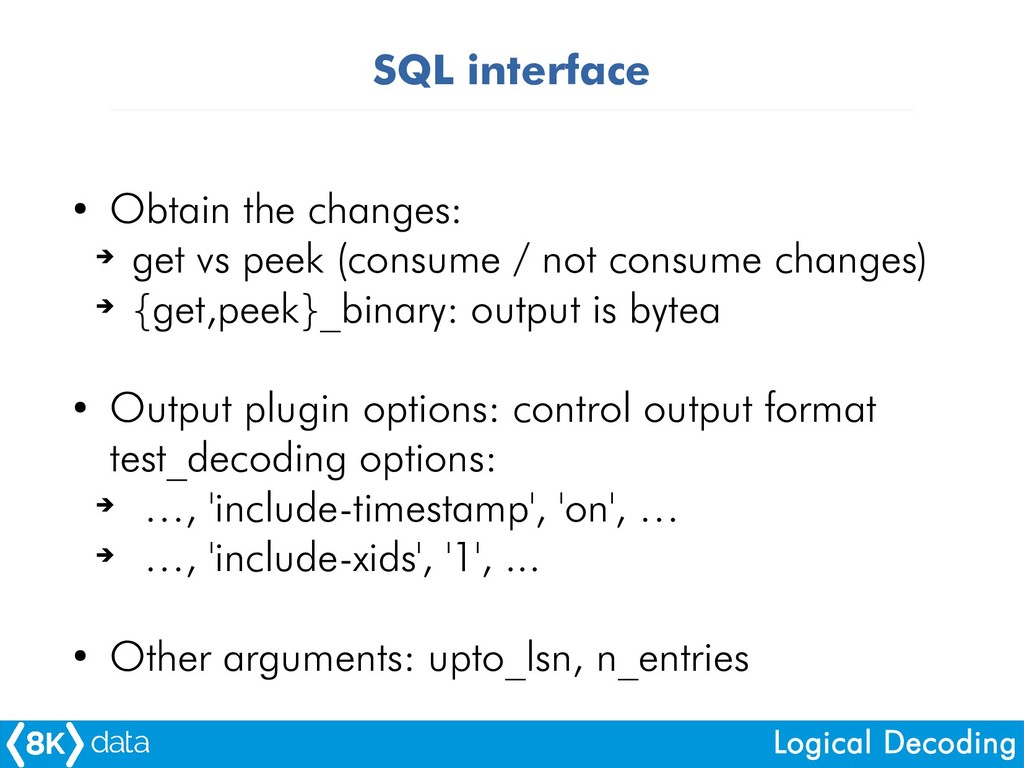 SQL interface

• Obtain the changes:
➔ get vs peek (consume / not consume changes)
➔ {get,peek}_binary: output is bytea

• Output plugin options: control output format test_decoding options:
➔ …, 'include-timestamp', 'on', …
➔ …, 'include-xids', '1', ...

• Other arguments: upto_lsn, n_entries

8K data

Logical Decoding